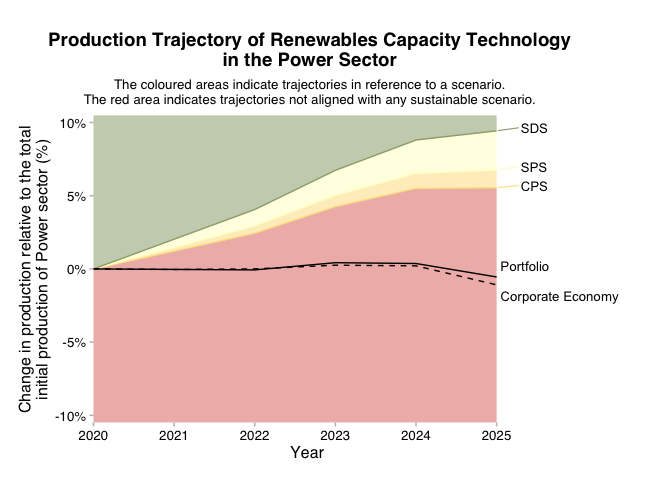 Production Trajectory of Renewables Capacity Technology in the Power Sector

The coloured areas indicate trajectories in reference to a scenario.
The red area indicates trajectories not aligned with any sustainable scenario.

Change in production relative to the total initial production of Power sector (%)

10%
5%
0%
-5%
-10%

SDS
SPS
CPS
Portfolio
Corporate Economy

2020
2021
2022
2023
2024
2025
Year